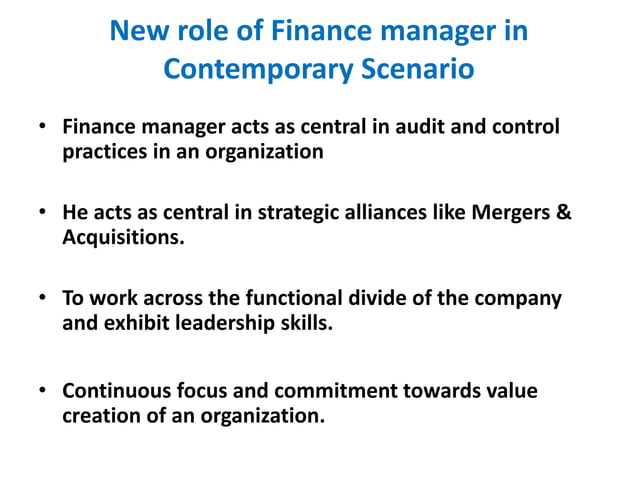 New role of Finance manager in Contemporary Scenario

• Finance manager acts as central in audit and control practices in an organization

• He acts as central in strategic alliances like Mergers & Acquisitions.

• To work across the functional divide of the company and exhibit leadership skills.

• Continuous focus and commitment towards value creation of an organization.